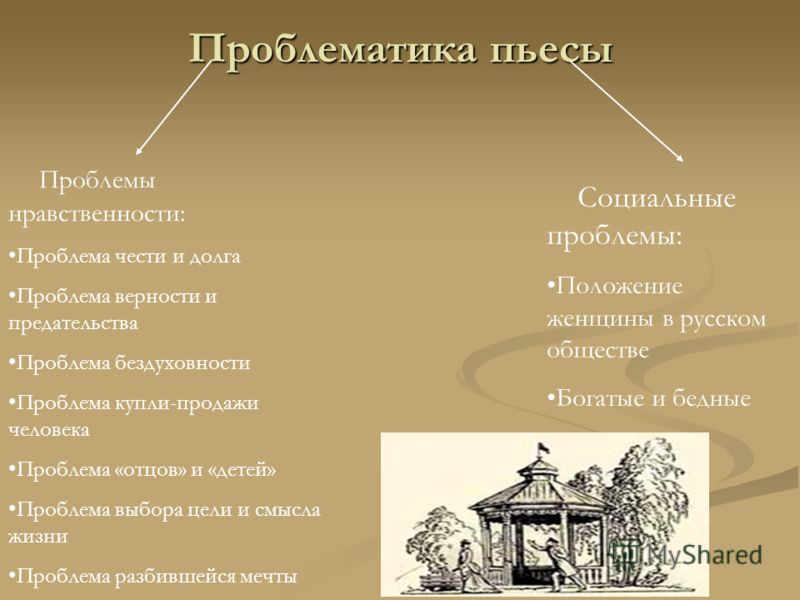 Проблематика пьесы

Проблемы нравственности:

•Проблема чести и долга

•Проблема верности и предательства

•Проблема бездуховности

•Проблема купли-продажи человека

•Проблема «отцов» и «детей»

•Проблема выбора цели и смысла жизни

•Проблема разбившейся мечты

Социальные проблемы:

•Положение женщины в русском обществе

•Богатые и бедные

MyShared